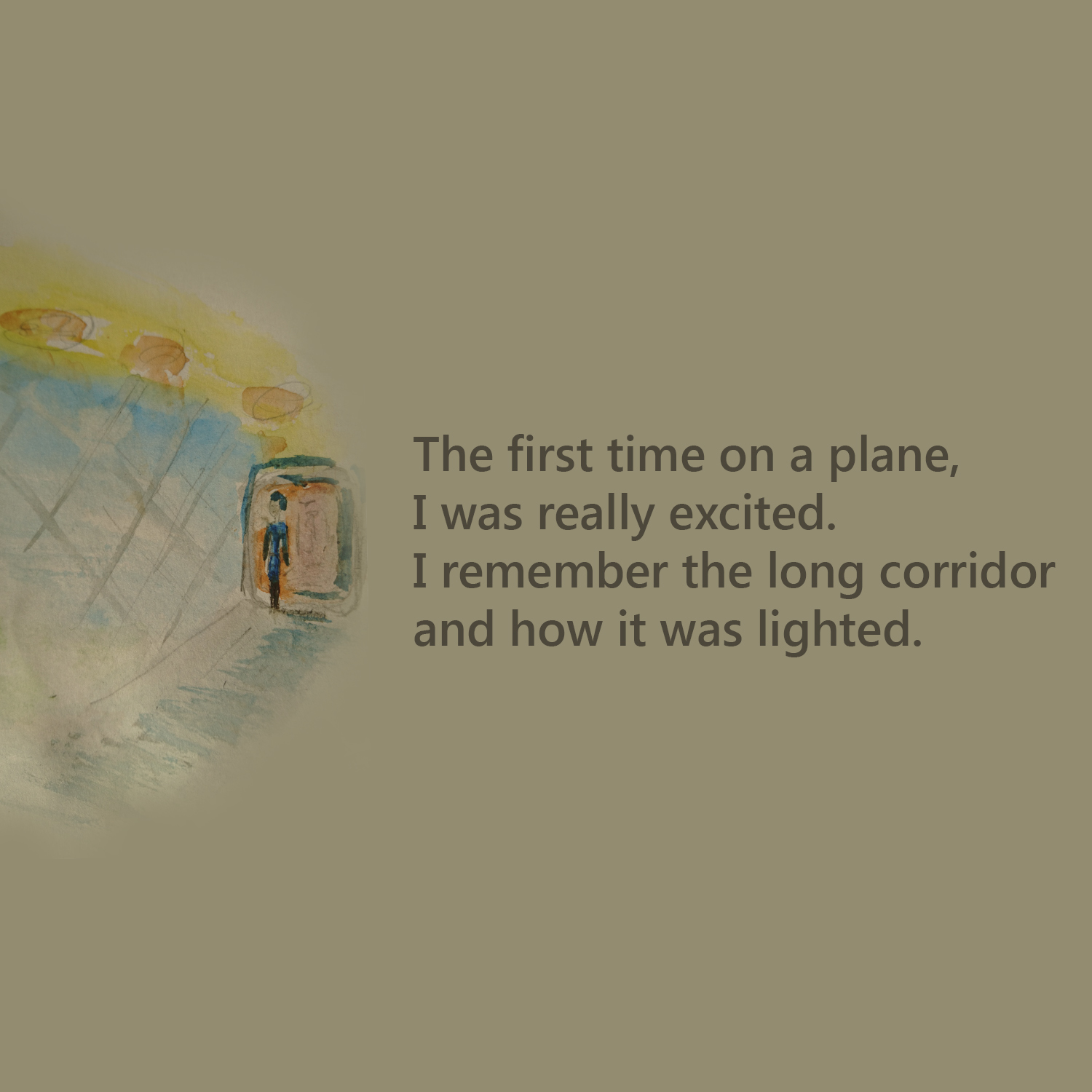 The first time on a plane,
I was really excited.
I remember the long corridor
and how it was lighted.